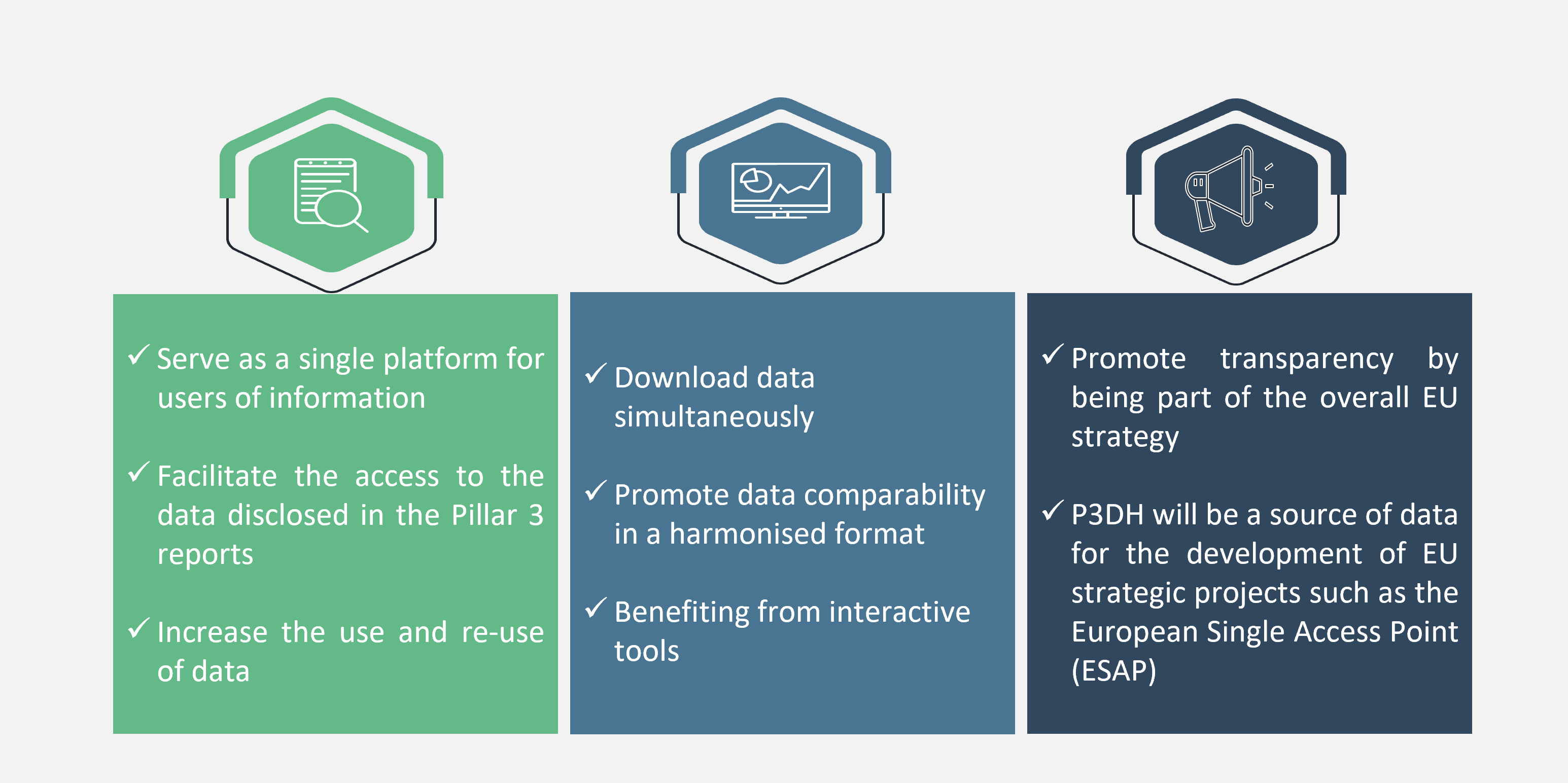 ✓ Serve as a single platform for users of information

✓ Facilitate the access to the data disclosed in the Pillar 3 reports

✓ Increase the use and re-use of data

✓ Download data simultaneously

✓ Promote data comparability in a harmonised format

✓ Benefiting from interactive tools

✓ Promote transparency by being part of the overall EU strategy

✓ P3DH will be a source of data for the development of EU strategic projects such as the European Single Access Point (ESAP)